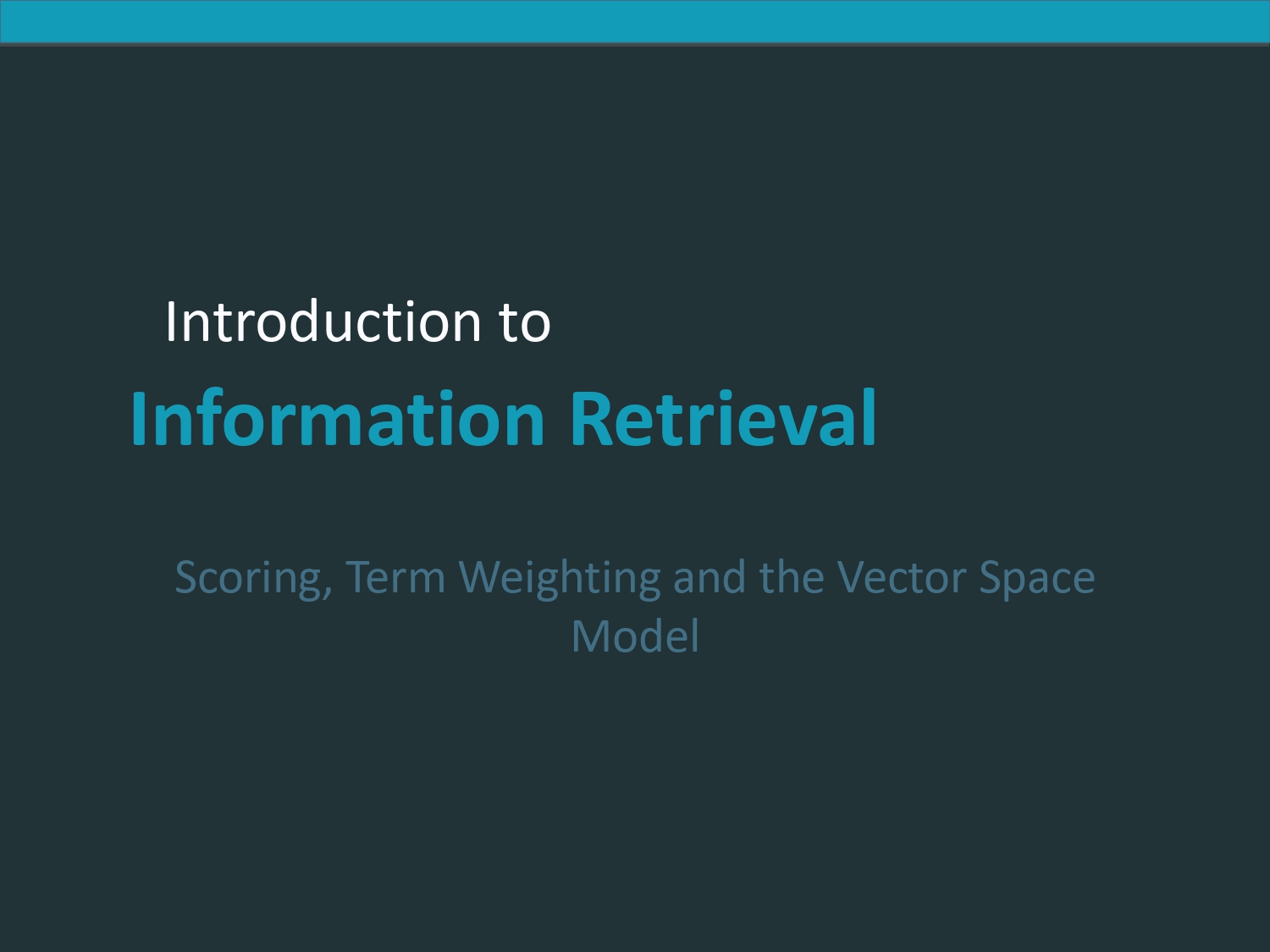 Introduction to
Information Retrieval

Scoring, Term Weighting and the Vector Space Model